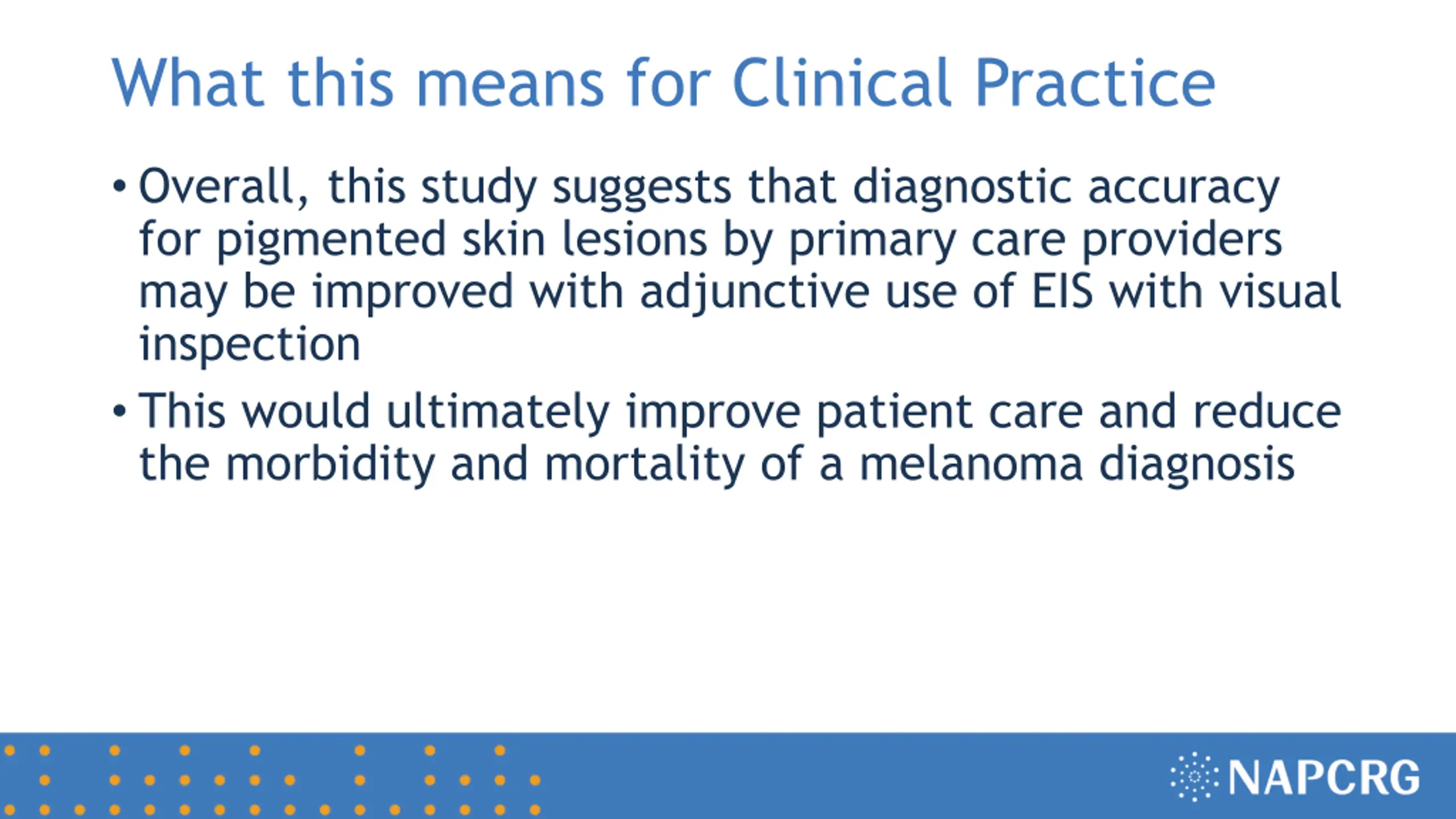 What this means for Clinical Practice

• Overall, this study suggests that diagnostic accuracy for pigmented skin lesions by primary care providers may be improved with adjunctive use of EIS with visual inspection

• This would ultimately improve patient care and reduce the morbidity and mortality of a melanoma diagnosis

NAPCRG